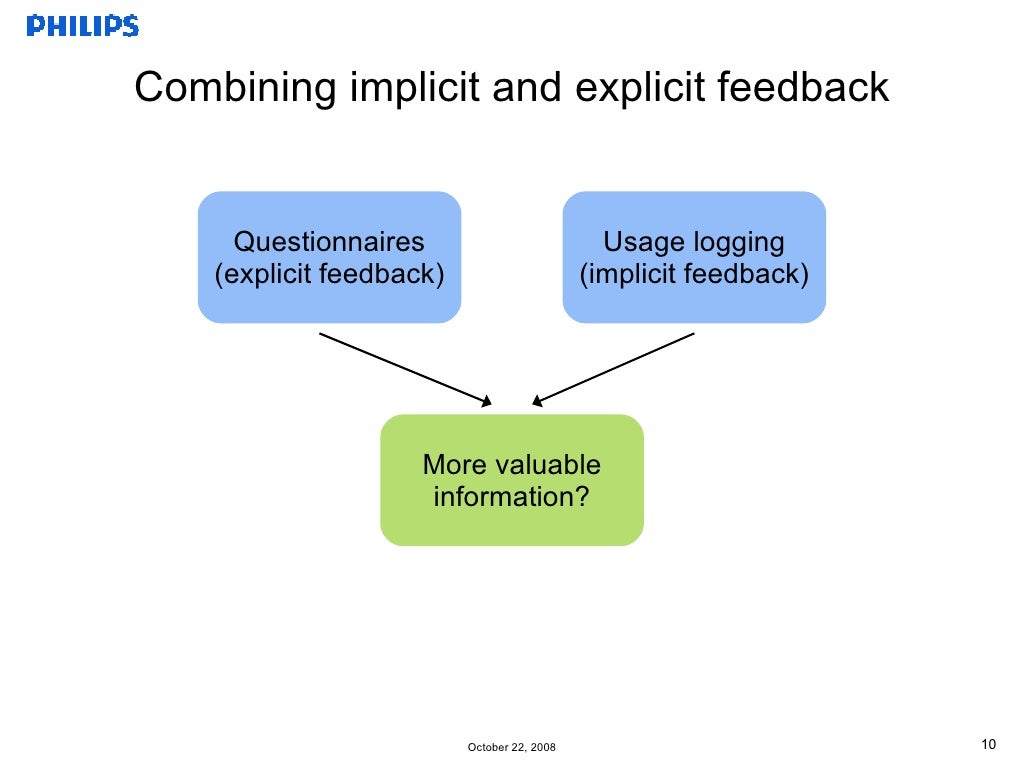 PHILIPS

Combining implicit and explicit feedback

Questionnaires
(explicit feedback)

Usage logging
(implicit feedback)

More valuable
information?

October 22, 2008

10